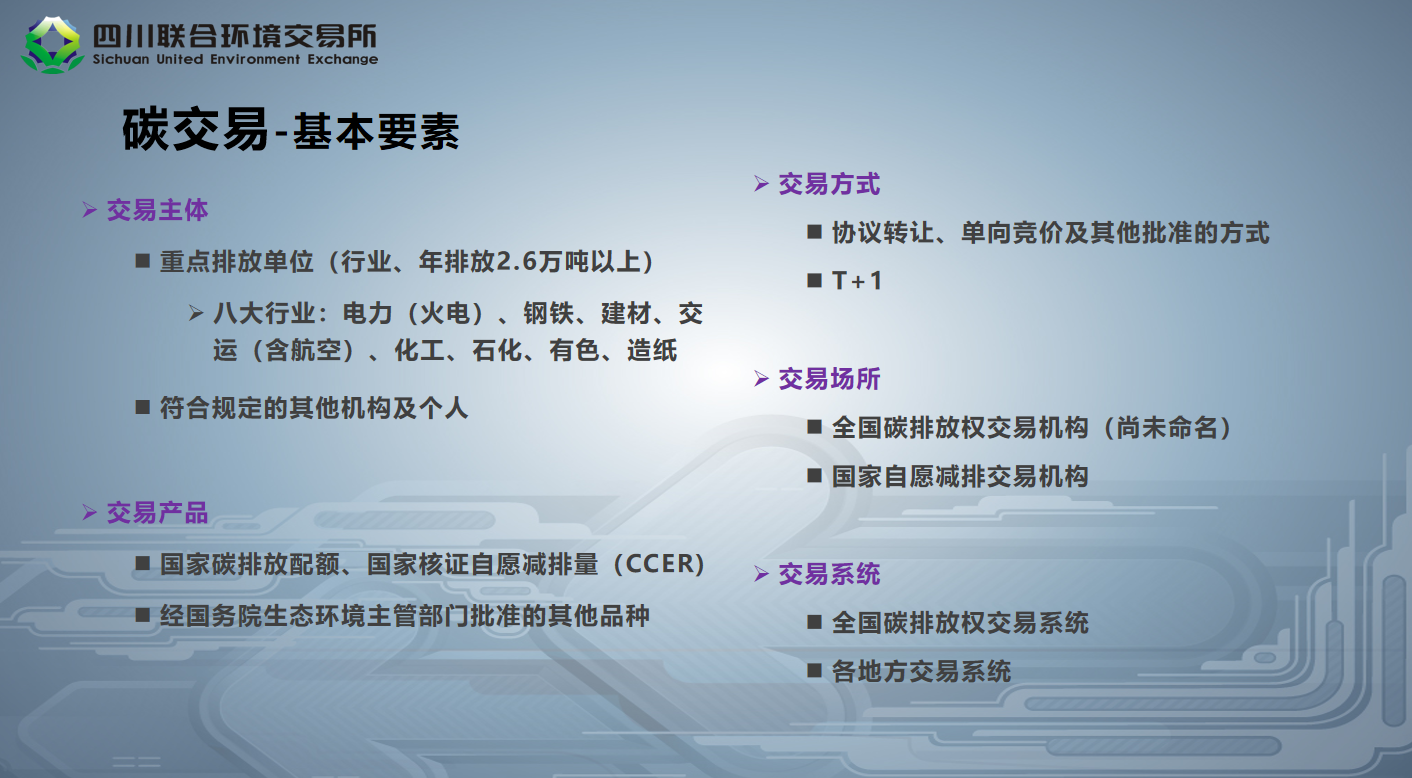 四川联合环境交易所
Sichuan United Environment Exchange

碳交易-基本要素

➢ 交易主体

■ 重点排放单位（行业、年排放2.6万吨以上）

➢ 八大行业：电力（火电）、钢铁、建材、交运（含航空）、化工、石化、有色、造纸

■ 符合规定的其他机构及个人

➢ 交易产品

■ 国家碳排放配额、国家核证自愿减排量（CCER）

■ 经国务院生态环境主管部门批准的其他品种

➢ 交易方式

■ 协议转让、单向竞价及其他批准的方式

■ T+1

➢ 交易场所

■ 全国碳排放权交易机构（尚未命名）

■ 国家自愿减排交易机构

➢ 交易系统

■ 全国碳排放权交易系统

■ 各地方交易系统